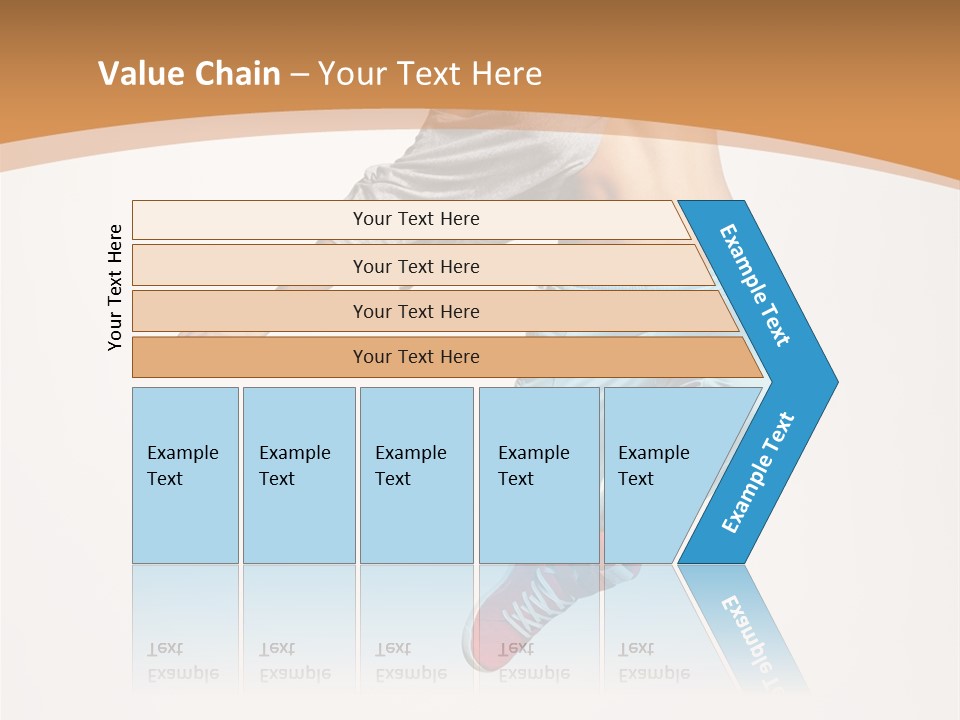 Value Chain – Your Text Here

Your Text Here

Your Text Here

Your Text Here

Your Text Here

Your Text Here

Example Text

Example Text

Example Text

Example Text

Example Text

Example Text

Example Text